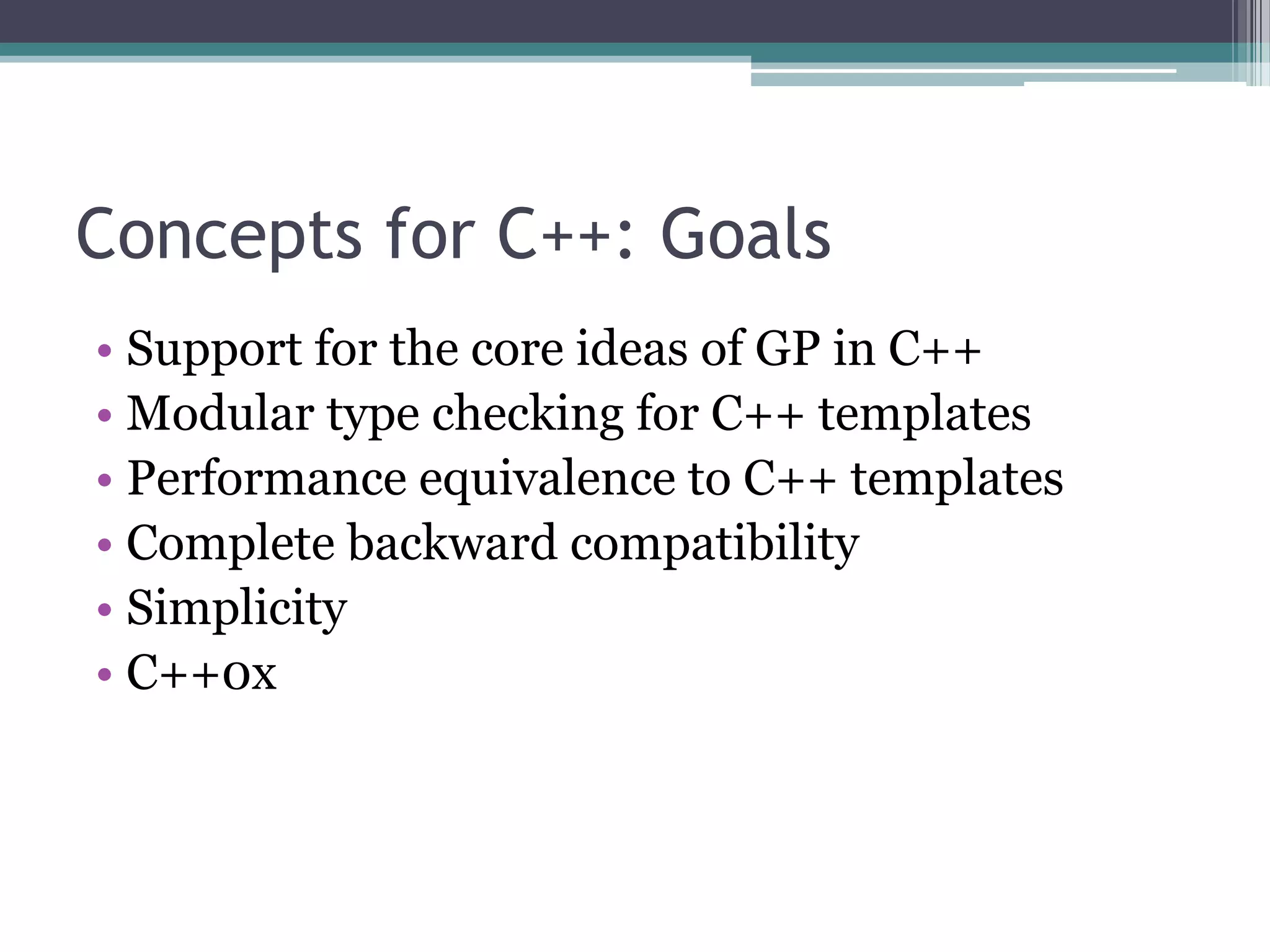 Concepts for C++: Goals

• Support for the core ideas of GP in C++
• Modular type checking for C++ templates
• Performance equivalence to C++ templates
• Complete backward compatibility
• Simplicity
• C++0x